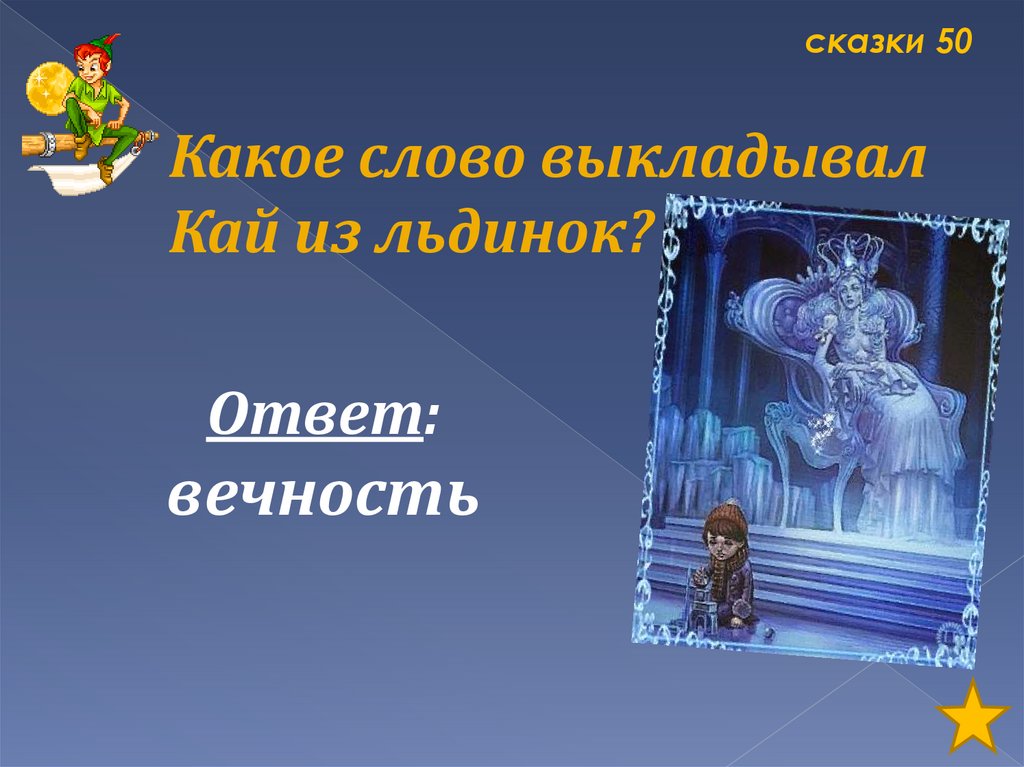 сказки 50

Какое слово выкладывал Кай из льдинок?

Ответ: вечность